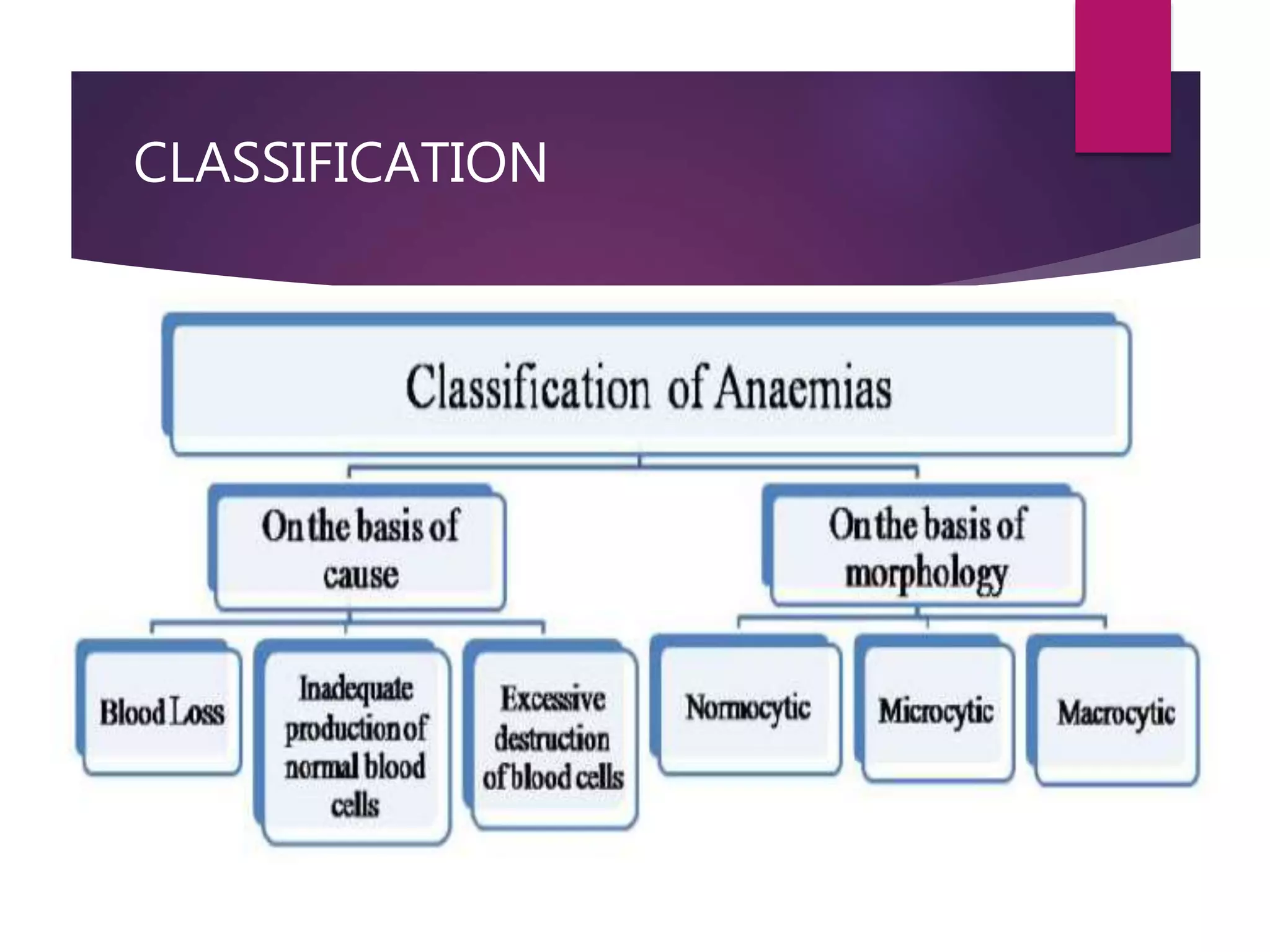 CLASSIFICATION

Classification of Anaemias

On the basis of cause

On the basis of morphology

Blood Loss

Inadequate production of normal blood cells

Excessive destruction of blood cells

Normocytic

Microcytic

Macrocytic